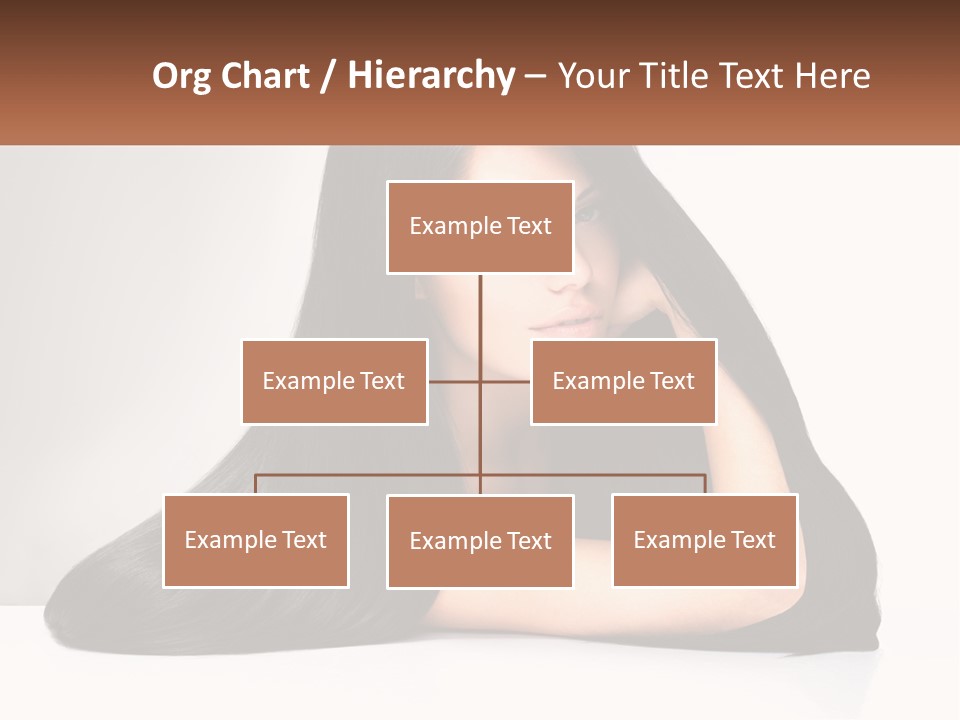 Org Chart / Hierarchy – Your Title Text Here

Example Text

Example Text

Example Text

Example Text

Example Text

Example Text